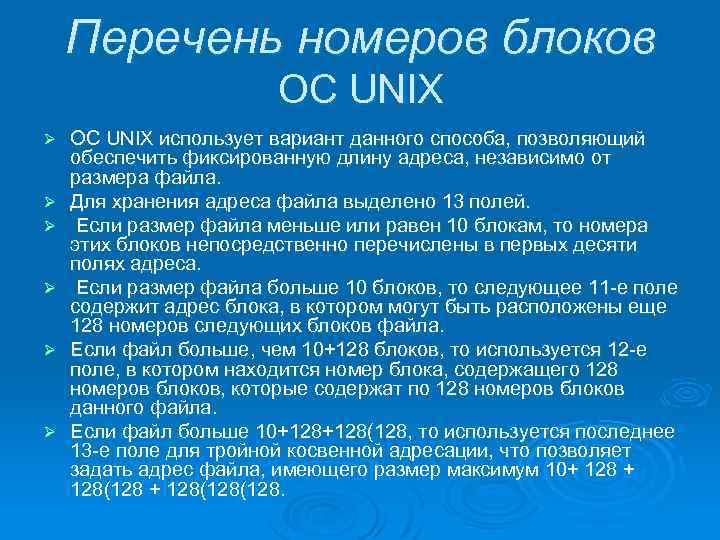 Перечень номеров блоков ОС UNIX

➢ ОС UNIX использует вариант данного способа, позволяющий обеспечить фиксированную длину адреса, независимо от размера файла.

➢ Для хранения адреса файла выделено 13 полей.

➢ Если размер файла меньше или равен 10 блокам, то номера этих блоков непосредственно перечислены в первых десяти полях адреса.

➢ Если размер файла больше 10 блоков, то следующее 11-е поле содержит адрес блока, в котором могут быть расположены еще 128 номеров следующих блоков файла.

➢ Если файл больше, чем 10+128 блоков, то используется 12-е поле, в котором находится номер блока, содержащего 128 номеров блоков, которые содержат по 128 номеров блоков данного файла.

➢ Если файл больше 10+128+128(128, то используется последнее 13-е поле для тройной косвенной адресации, что позволяет задать адрес файла, имеющего размер максимум 10+ 128 + 128(128 + 128(128(128.